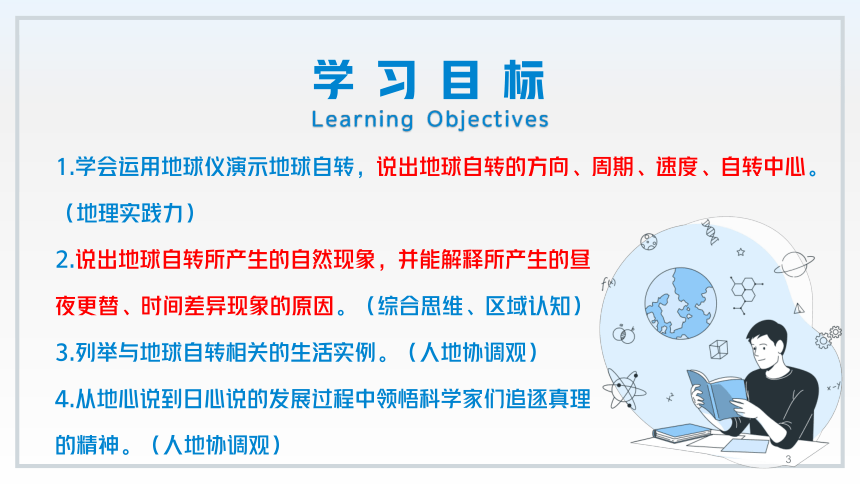 学习目标

Learning Objectives

1.学会运用地球仪演示地球自转，说出地球自转的方向、周期、速度、自转中心。（地理实践力）

2.说出地球自转所产生的自然现象，并能解释所产生的昼夜更替、时间差异现象的原因。（综合思维、区域认知）

3.列举与地球自转相关的生活实例。（人地协调观）

4.从地心说到日心说的发展过程中领悟科学家们追逐真理的精神。（人地协调观）

3